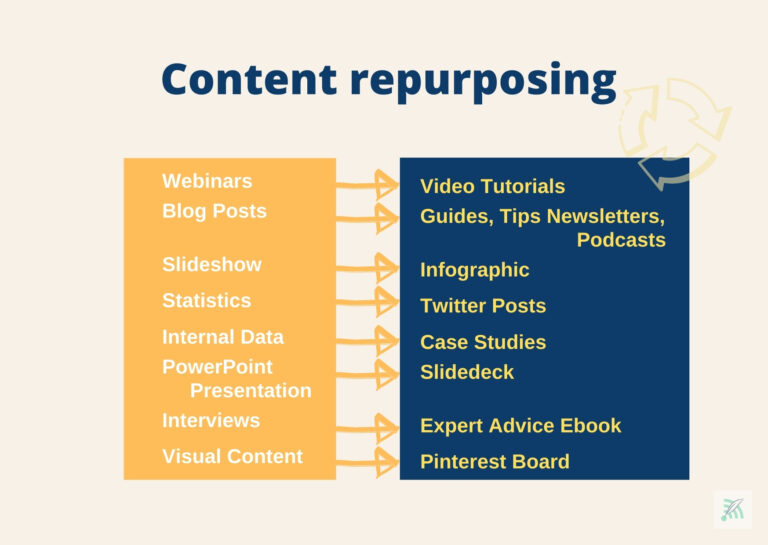 Content repurposing

Webinars
Blog Posts

Slideshow
Statistics
Internal Data
PowerPoint Presentation
Interviews
Visual Content

Video Tutorials
Guides, Tips Newsletters, Podcasts
Infographic
Twitter Posts
Case Studies
Slidedeck
Expert Advice Ebook
Pinterest Board